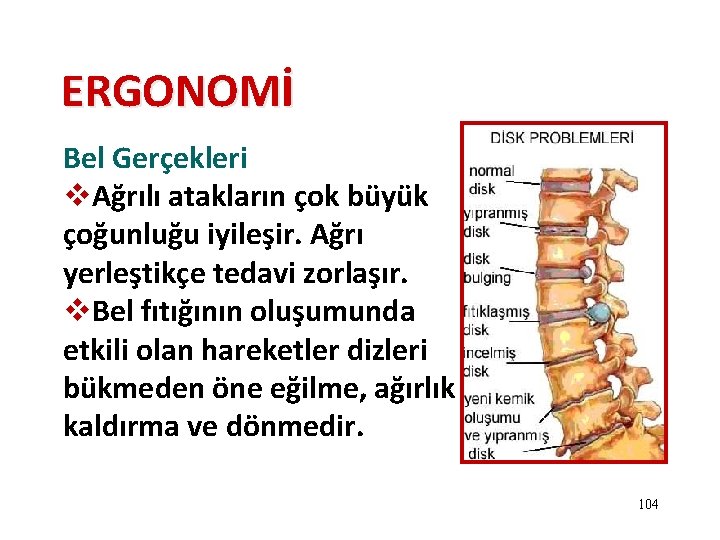 ERGONOMİ

Bel Gerçekleri

❖Ağrılı atakların çok büyük çoğunluğu iyileşir. Ağrı yerleştikçe tedavi zorlaşır.

❖Bel fıtığının oluşumunda etkili olan hareketler dizleri bükmeden öne eğilme, ağırlık kaldırma ve dönmedir.

DİSK PROBLEMLERİ

normal disk

yıpranmış disk

disk bulging

fıtıklaşmış disk

incelmiş disk

yeni kemik oluşumu ve yıpranmış disk

104